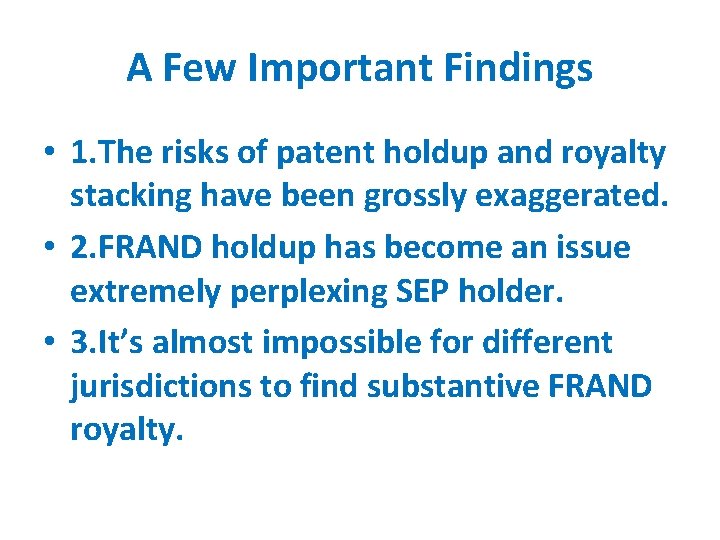 A Few Important Findings

• 1.The risks of patent holdup and royalty stacking have been grossly exaggerated.

• 2.FRAND holdup has become an issue extremely perplexing SEP holder.

• 3.It’s almost impossible for different jurisdictions to find substantive FRAND royalty.